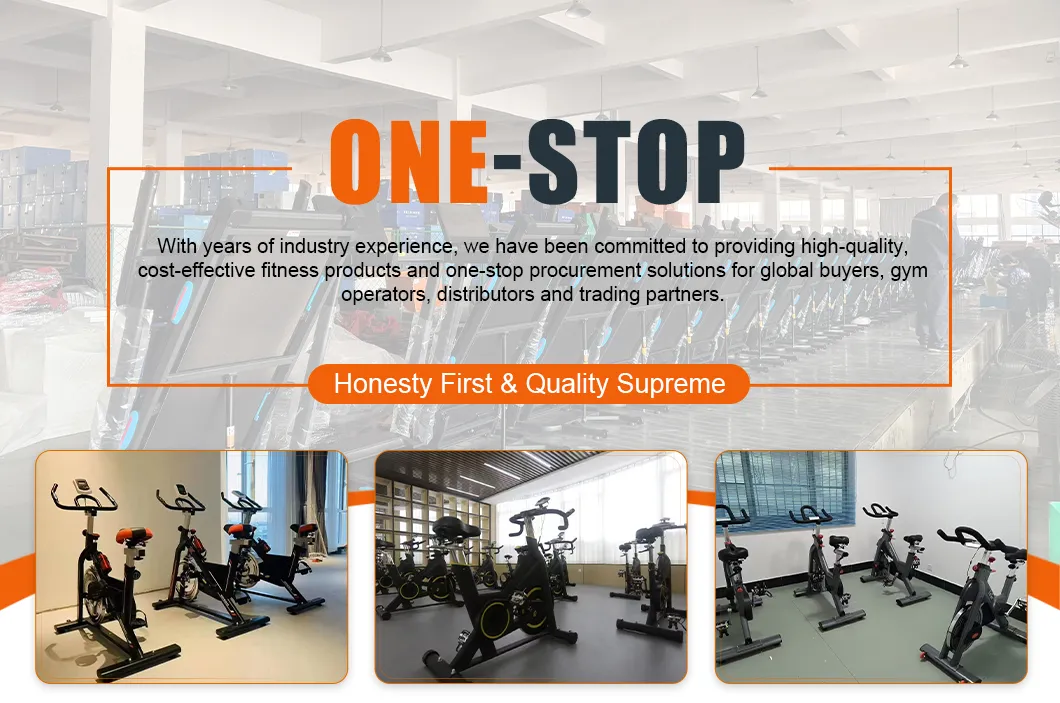 ONE-STOP

With years of industry experience, we have been committed to providing high-quality, cost-effective fitness products and one-stop procurement solutions for global buyers, gym operators, distributors and trading partners.

Honesty First & Quality Supreme